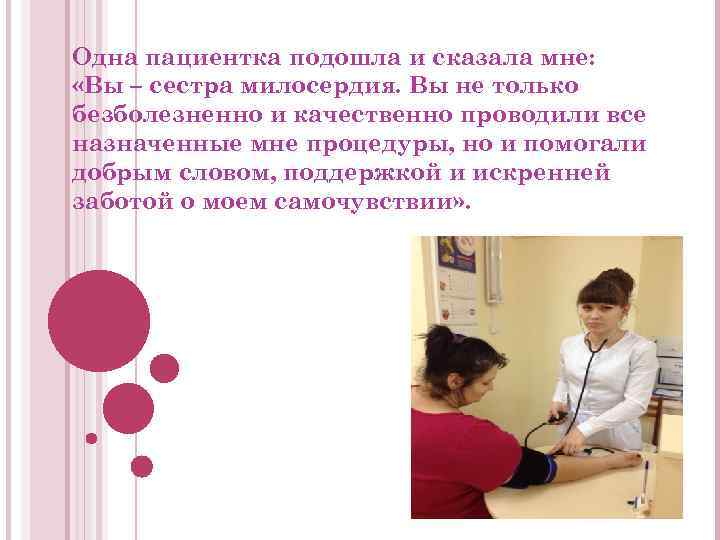 Одна пациентка подошла и сказала мне: «Вы – сестра милосердия. Вы не только безболезненно и качественно проводили все назначенные мне процедуры, но и помогали добрым словом, поддержкой и искренней заботой о моем самочувствии».